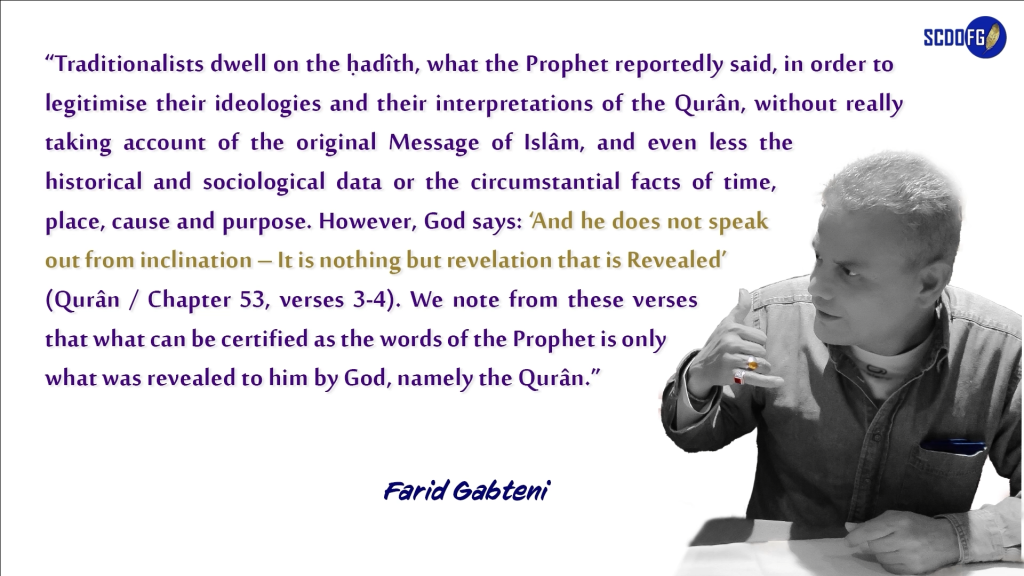 SCDOFG

“Traditionalists dwell on the ḥadîth, what the Prophet reportedly said, in order to legitimise their ideologies and their interpretations of the Qurân, without really taking account of the original Message of Islâm, and even less the historical and sociological data or the circumstantial facts of time, place, cause and purpose. However, God says: ‘And he does not speak out from inclination – It is nothing but revelation that is Revealed’ (Qurân / Chapter 53, verses 3-4). We note from these verses that what can be certified as the words of the Prophet is only what was revealed to him by God, namely the Qurân.”

Farid Gabteni